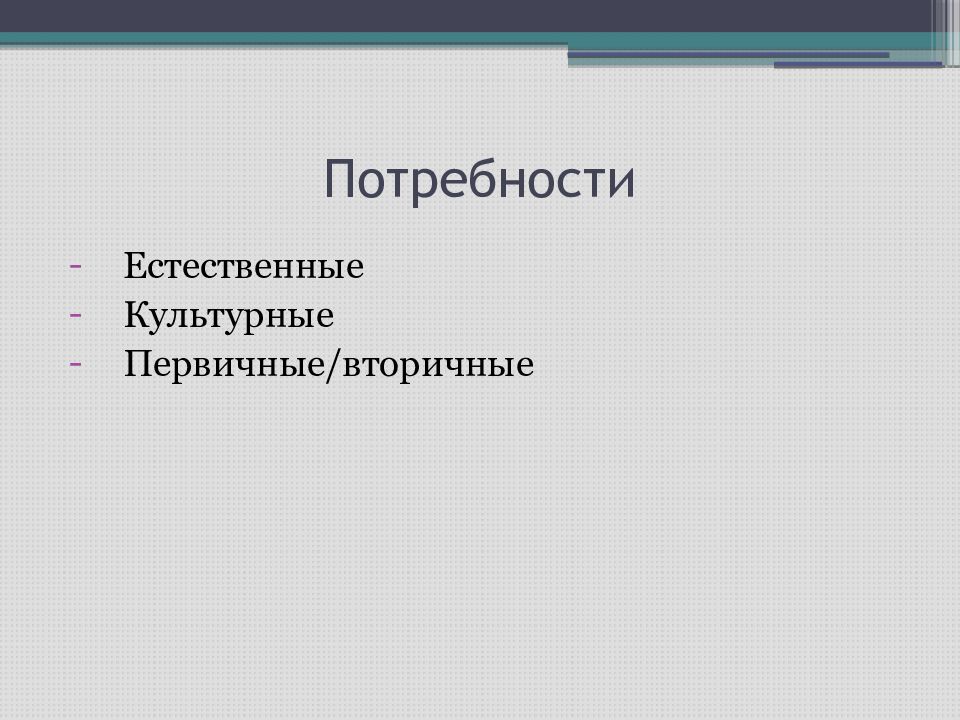 Потребности

- Естественные
- Культурные
- Первичные/вторичные